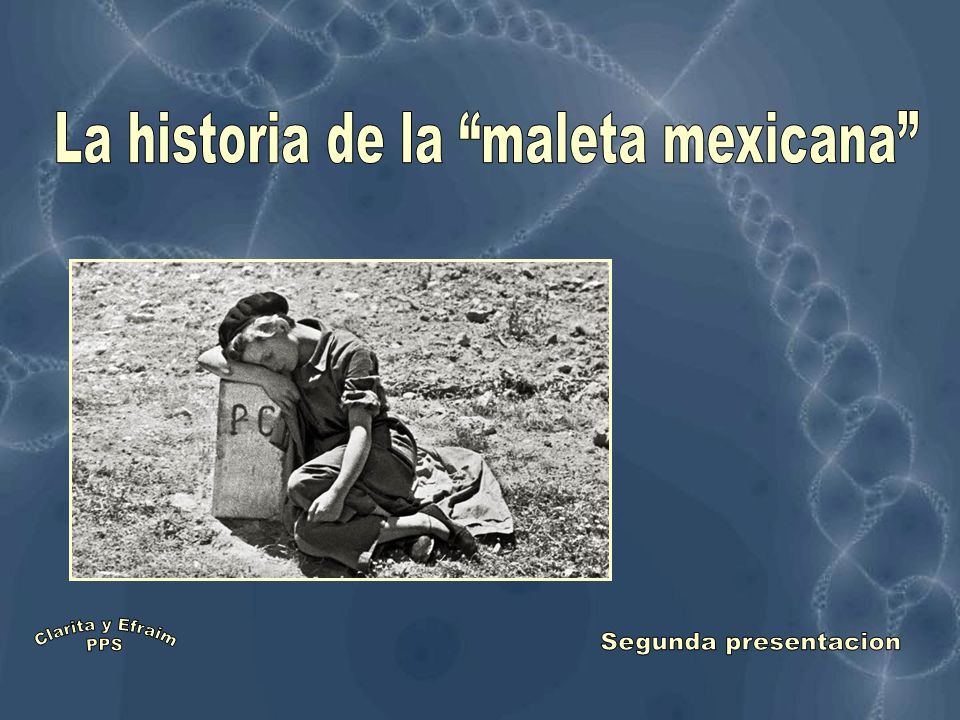 La historia de la “maleta mexicana”

PC

Clarita y Efraim
PPS

Segunda presentacion